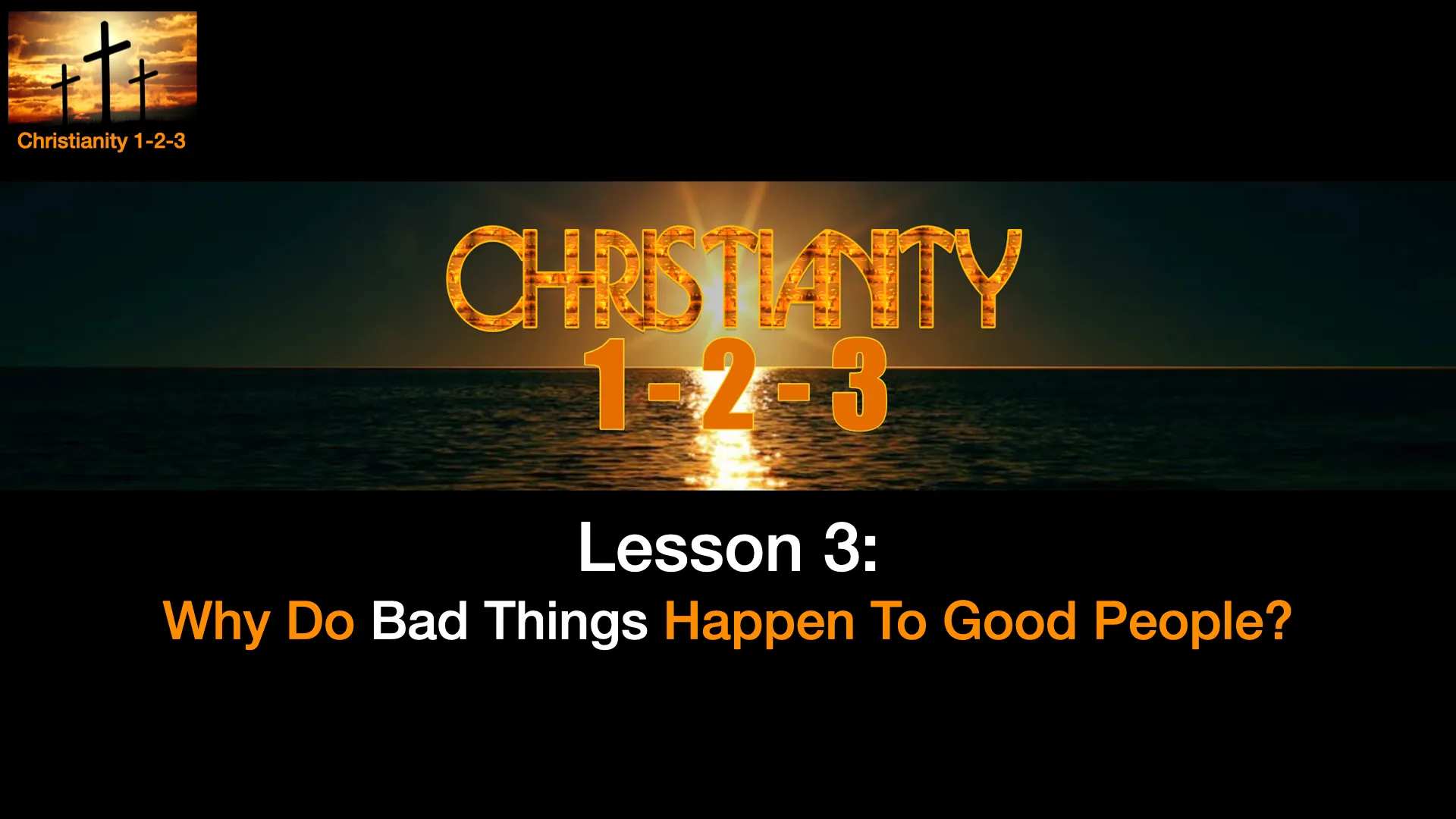 Christianity 1-2-3

CHRISTIANITY
1-2-3

Lesson 3:
Why Do Bad Things Happen To Good People?